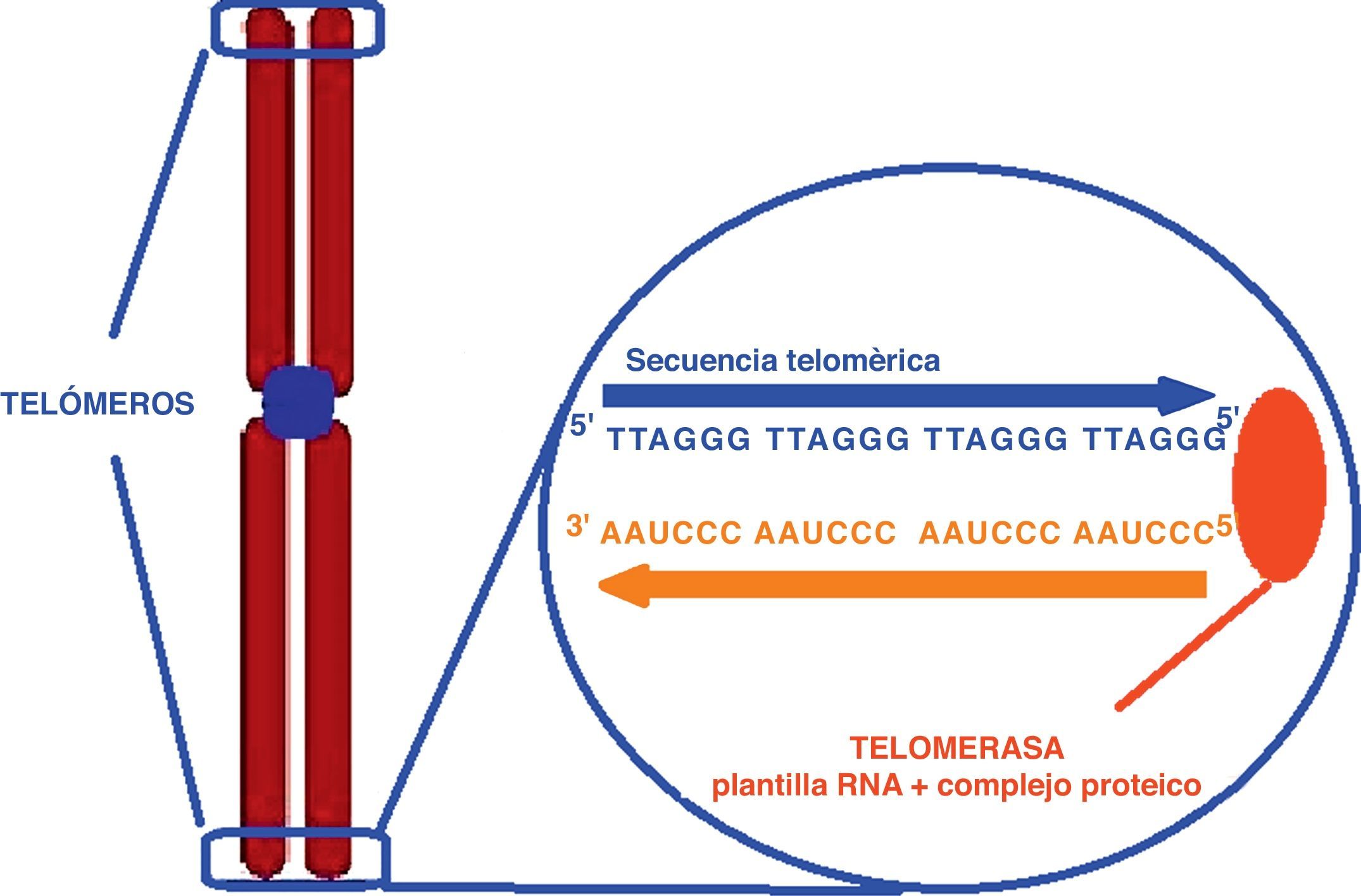 TELÓMEROS

Secuencia telomèrica

5' TTAGGG TTAGGG TTAGGG TTAGGG 5'

3' AAUCCC AAUCCC AAUCCC AAUCCC 5'

TELOMERASA
plantilla RNA + complejo proteico